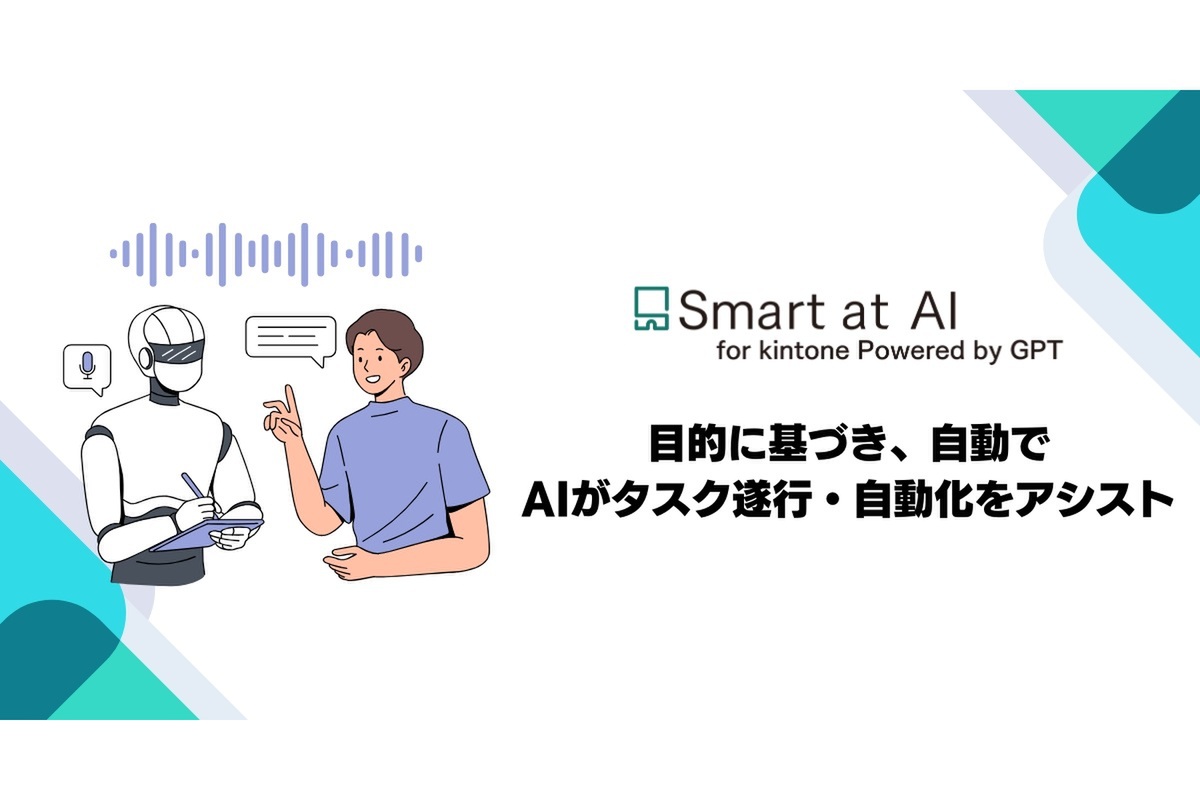 Smart at AI
for kintone Powered by GPT

目的に基づき、自動で
AIがタスク遂行・自動化をアシスト